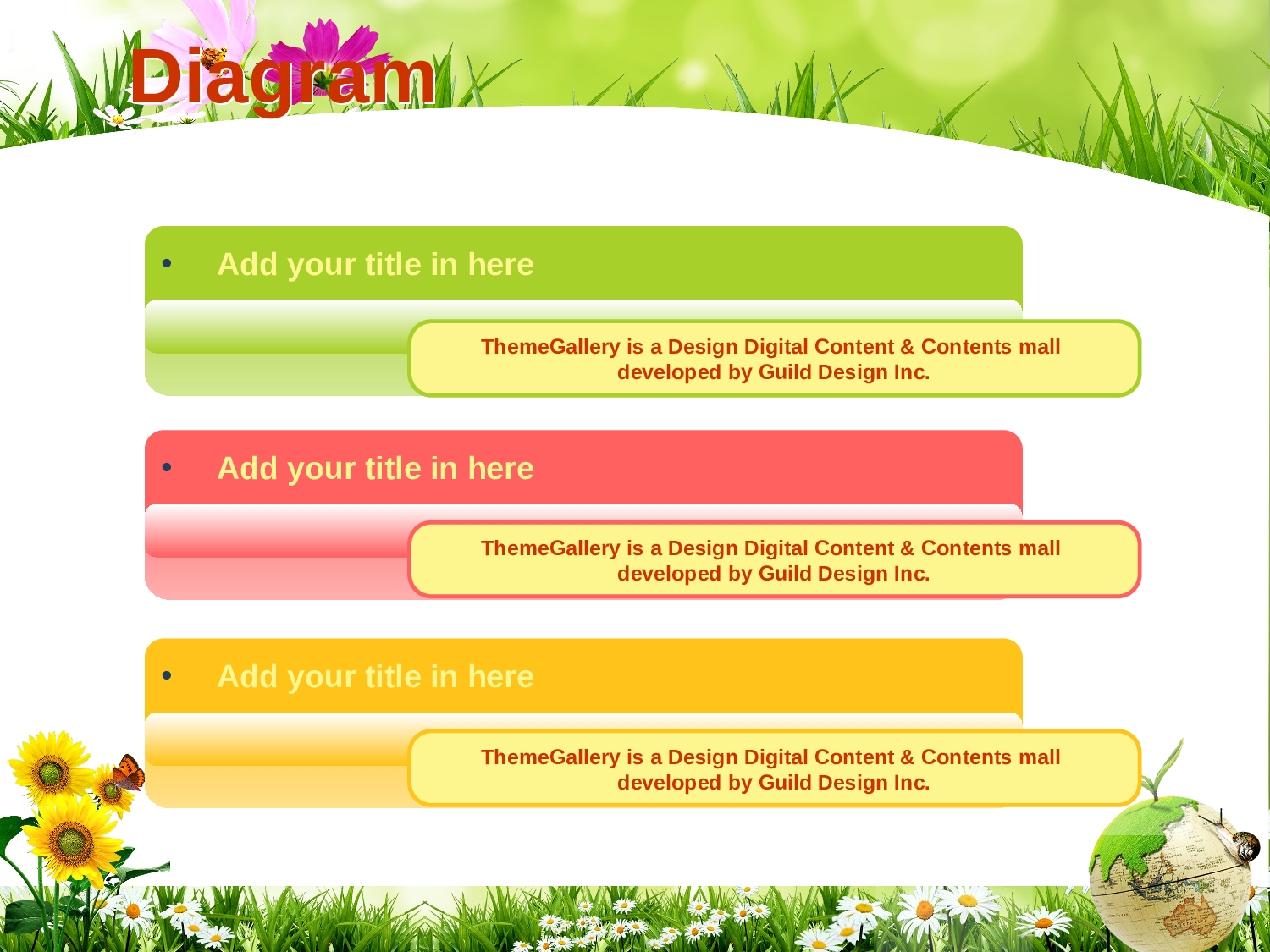 Diagram

• Add your title in here

ThemeGallery is a Design Digital Content & Contents mall developed by Guild Design Inc.

• Add your title in here

ThemeGallery is a Design Digital Content & Contents mall developed by Guild Design Inc.

• Add your title in here

ThemeGallery is a Design Digital Content & Contents mall developed by Guild Design Inc.